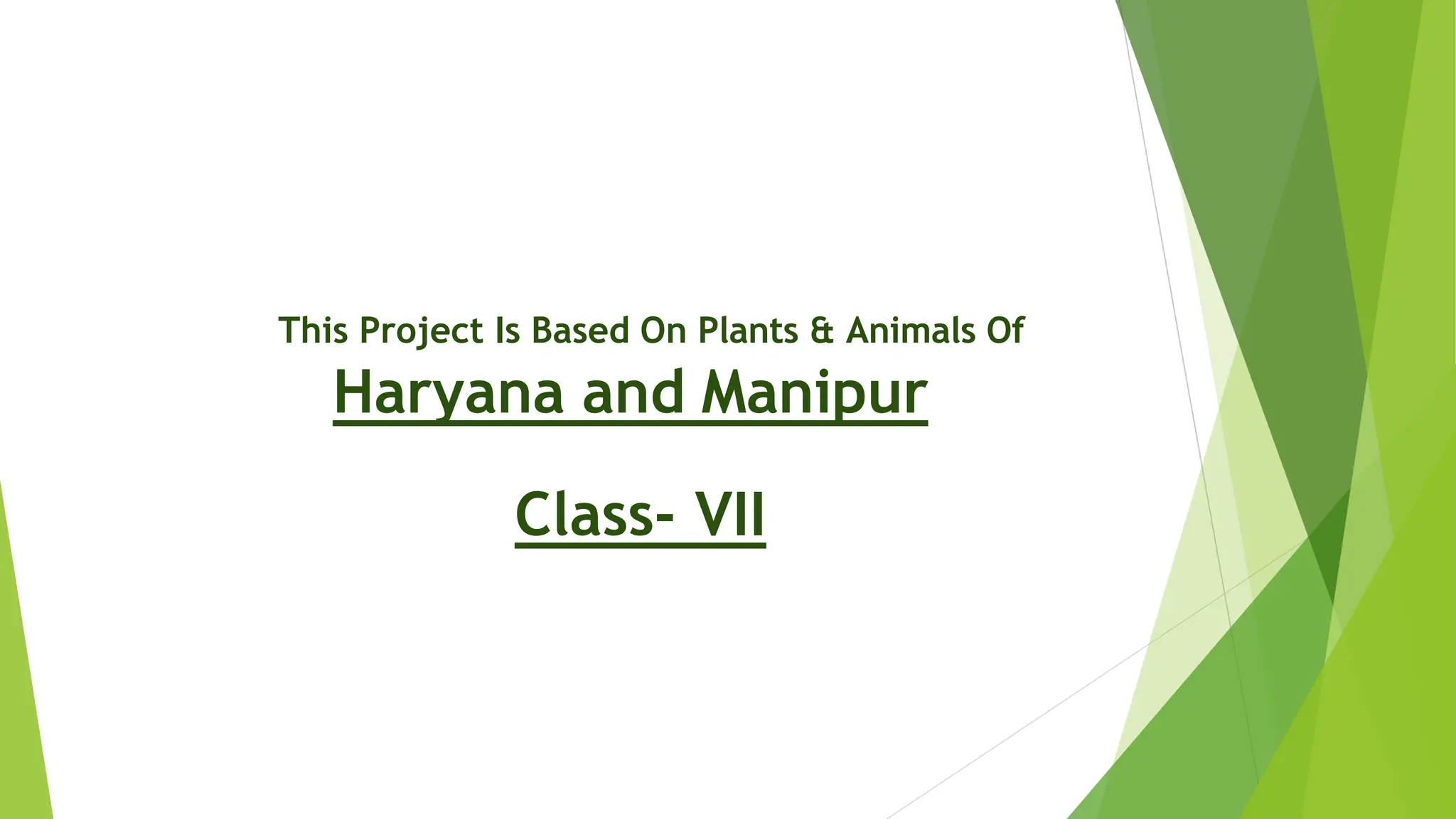 This Project Is Based On Plants & Animals Of

Haryana and Manipur

Class- VII